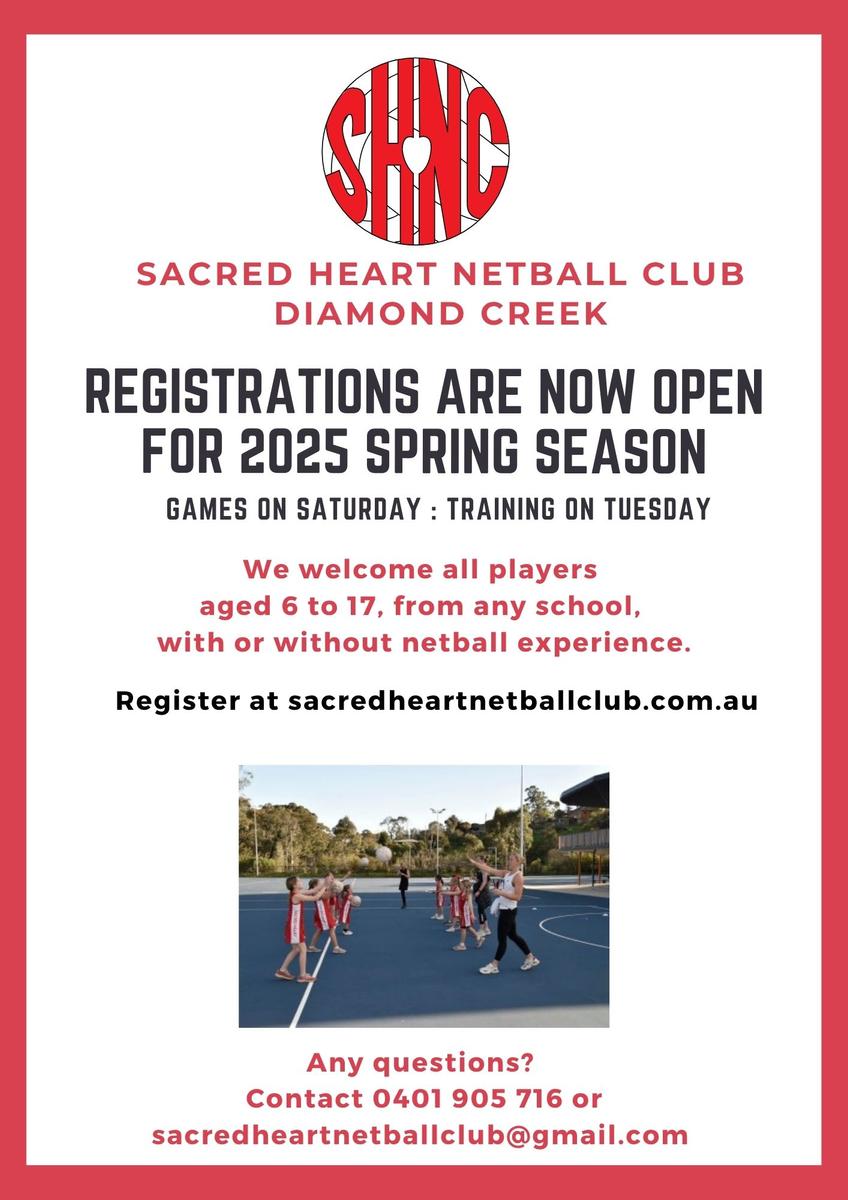 SHNC

SACRED HEART NETBALL CLUB
DIAMOND CREEK

REGISTRATIONS ARE NOW OPEN FOR 2025 SPRING SEASON

GAMES ON SATURDAY : TRAINING ON TUESDAY

We welcome all players aged 6 to 17, from any school, with or without netball experience.

Register at sacredheartnetballclub.com.au

Any questions?
Contact 0401 905 716 or
sacredheartnetballclub@gmail.com